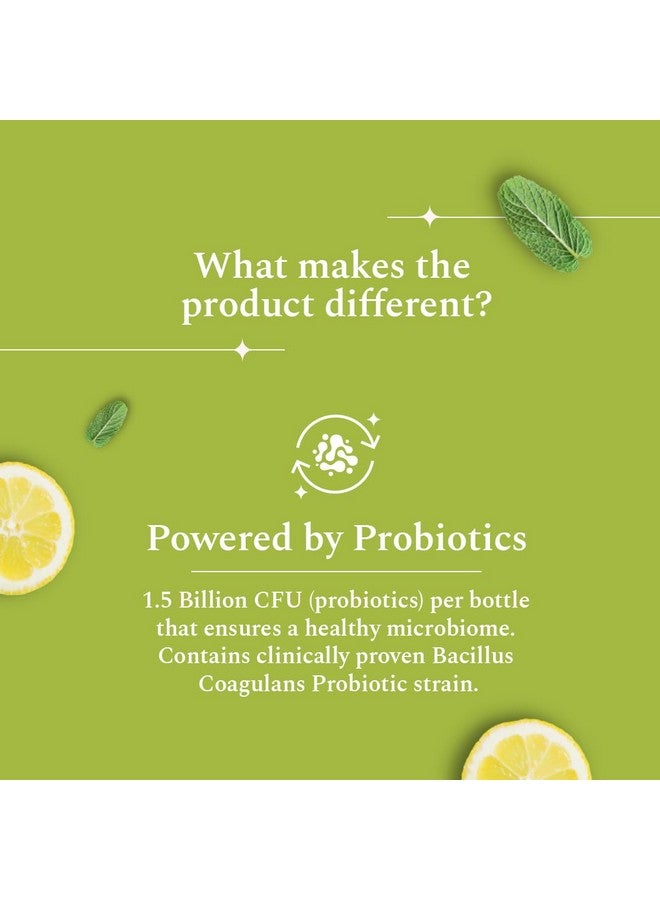 What makes the product different?

Powered by Probiotics

1.5 Billion CFU (probiotics) per bottle that ensures a healthy microbiome. Contains clinically proven Bacillus Coagulans Probiotic strain.